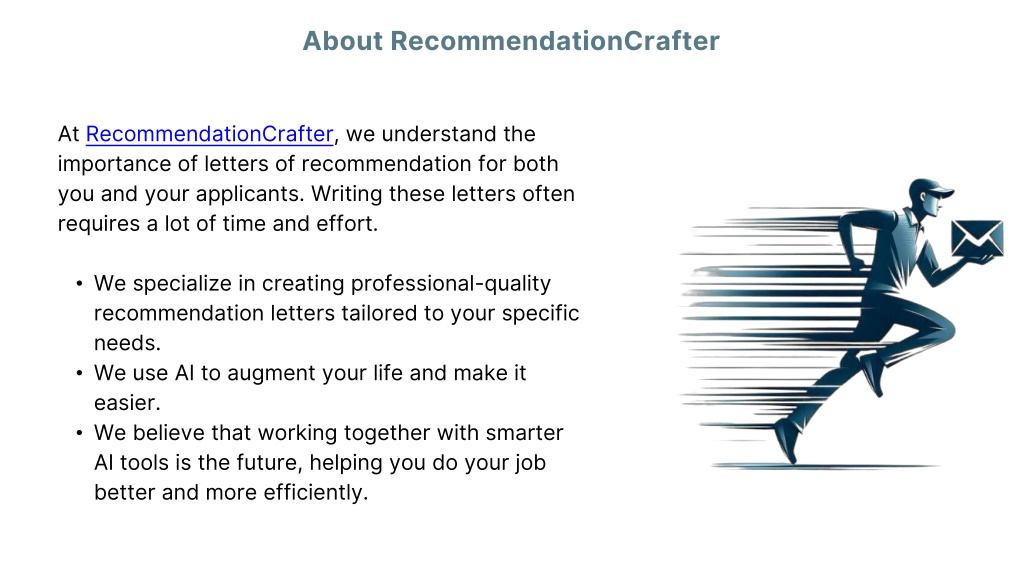 About RecommendationCrafter

At RecommendationCrafter, we understand the importance of letters of recommendation for both you and your applicants. Writing these letters often requires a lot of time and effort.

• We specialize in creating professional-quality recommendation letters tailored to your specific needs.
• We use AI to augment your life and make it easier.
• We believe that working together with smarter AI tools is the future, helping you do your job better and more efficiently.